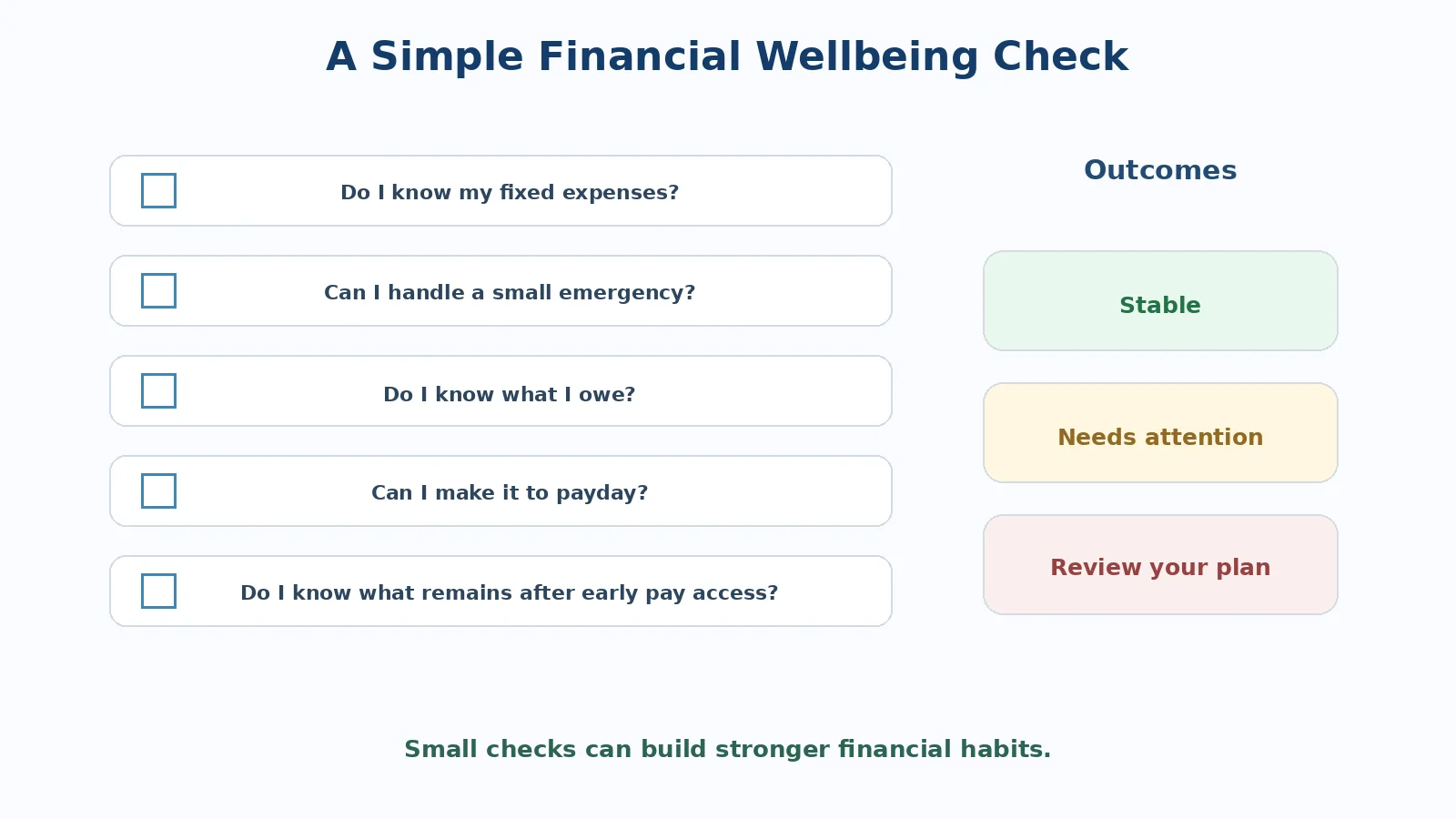 A Simple Financial Wellbeing Check

Do I know my fixed expenses?

Can I handle a small emergency?

Do I know what I owe?

Can I make it to payday?

Do I know what remains after early pay access?

Outcomes

Stable

Needs attention

Review your plan

Small checks can build stronger financial habits.